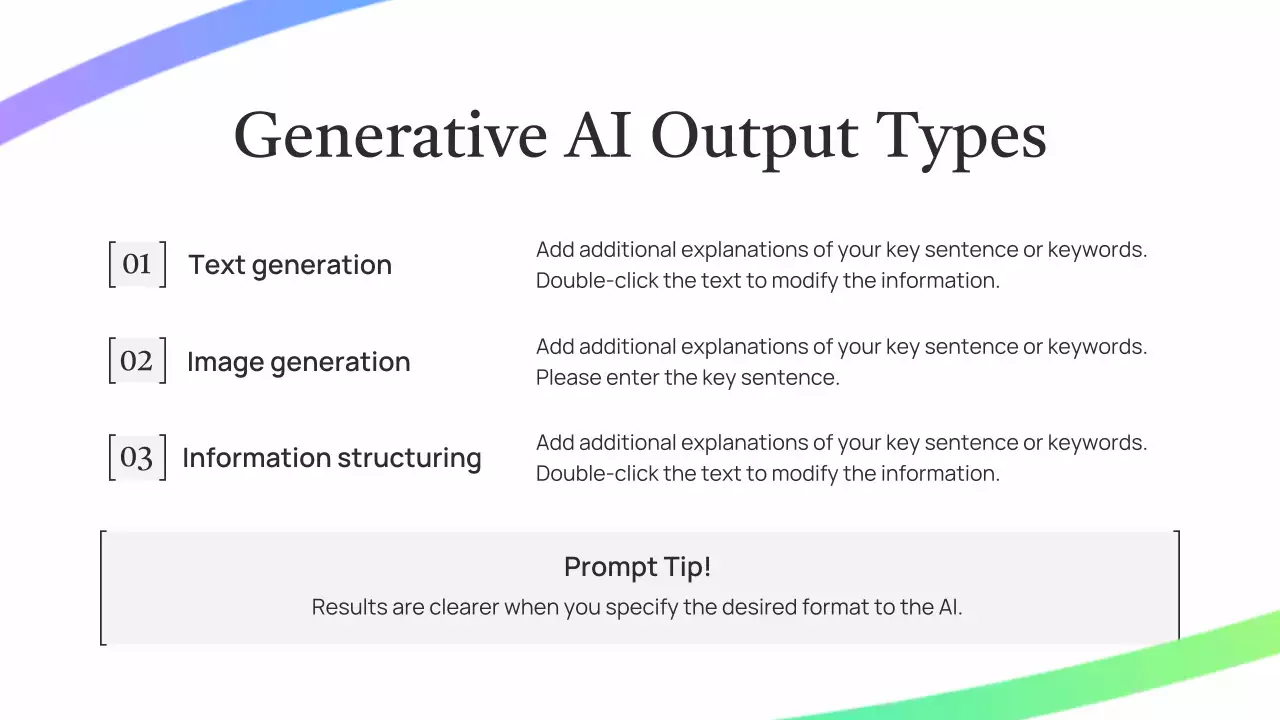 Generative AI Output Types

01 Text generation

Add additional explanations of your key sentence or keywords. Double-click the text to modify the information.

02 Image generation

Add additional explanations of your key sentence or keywords. Please enter the key sentence.

03 Information structuring

Add additional explanations of your key sentence or keywords. Double-click the text to modify the information.

Prompt Tip!

Results are clearer when you specify the desired format to the AI.